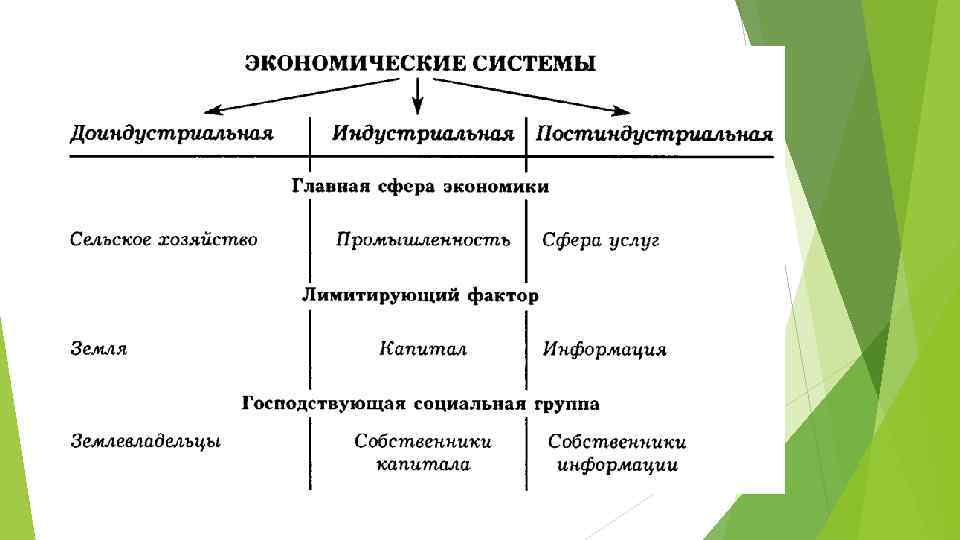 ЭКОНОМИЧЕСКИЕ СИСТЕМЫ

| Доиндустриальная | Индустриальная | Постиндустриальная |
|---|---|---|
| | Главная сфера экономики | |
| Сельское хозяйство | Промышленность | Сфера услуг |
| | Лимитирующий фактор | |
| Земля | Капитал | Информация |
| | Господствующая социальная группа | |
| Землевладельцы | Собственники капитала | Собственники информации |